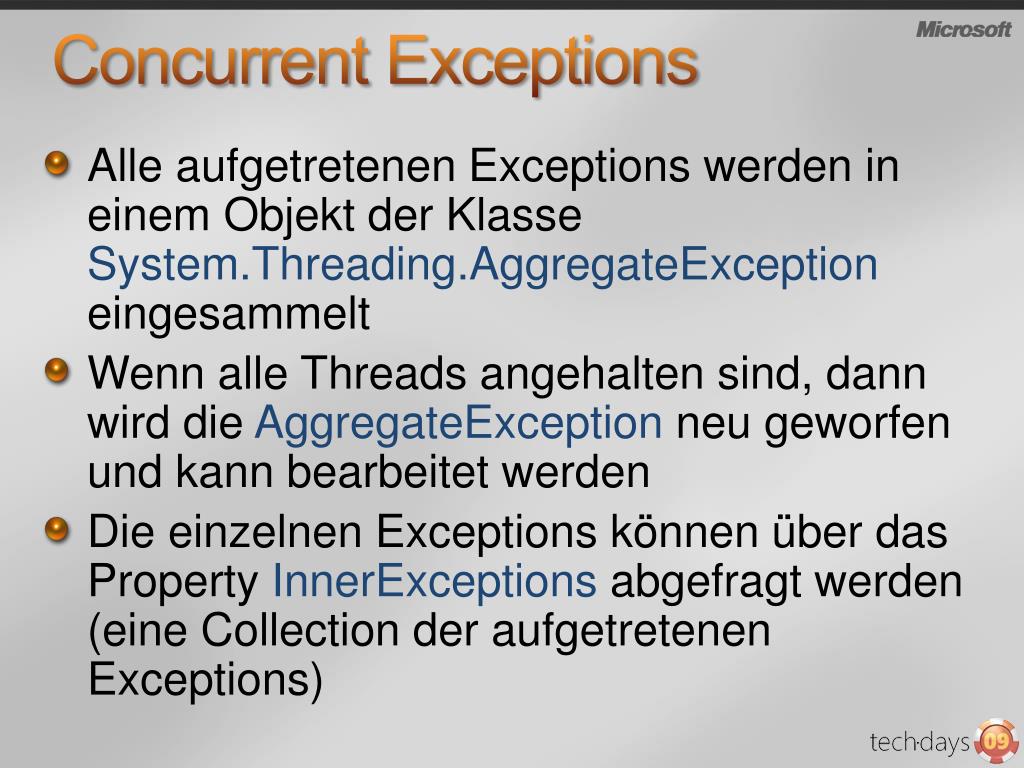 Concurrent Exceptions

Microsoft

Alle aufgetretenen Exceptions werden in einem Objekt der Klasse System.Threading.AggregateException eingesammelt

Wenn alle Threads angehalten sind, dann wird die AggregateException neu geworfen und kann bearbeitet werden

Die einzelnen Exceptions können über das Property InnerExceptions abgefragt werden (eine Collection der aufgetretenen Exceptions)

tech·days 09